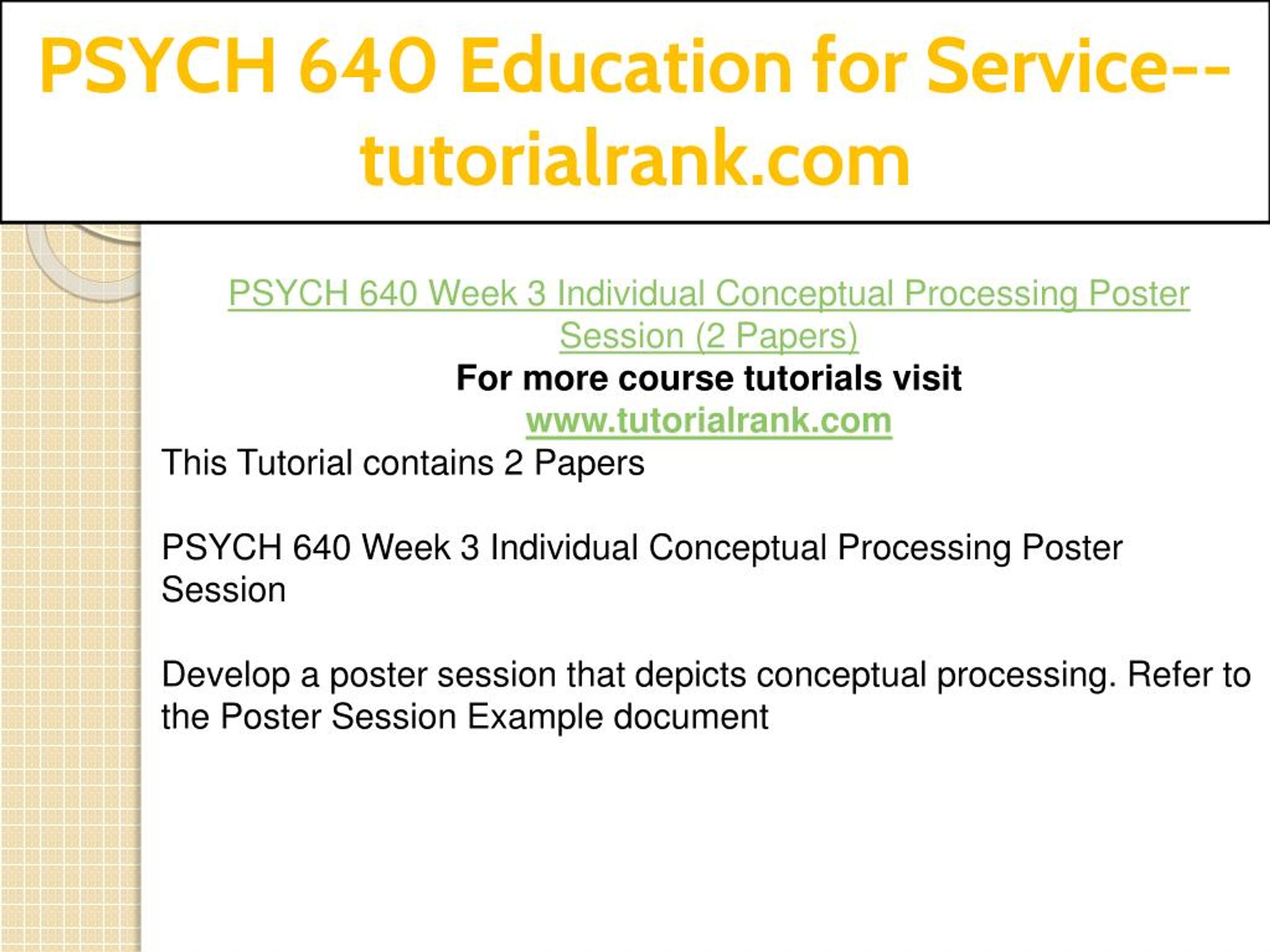 PSYCH 640 Education for Service--tutorialrank.com

PSYCH 640 Week 3 Individual Conceptual Processing Poster Session (2 Papers)
For more course tutorials visit
www.tutorialrank.com
This Tutorial contains 2 Papers

PSYCH 640 Week 3 Individual Conceptual Processing Poster Session

Develop a poster session that depicts conceptual processing. Refer to the Poster Session Example document